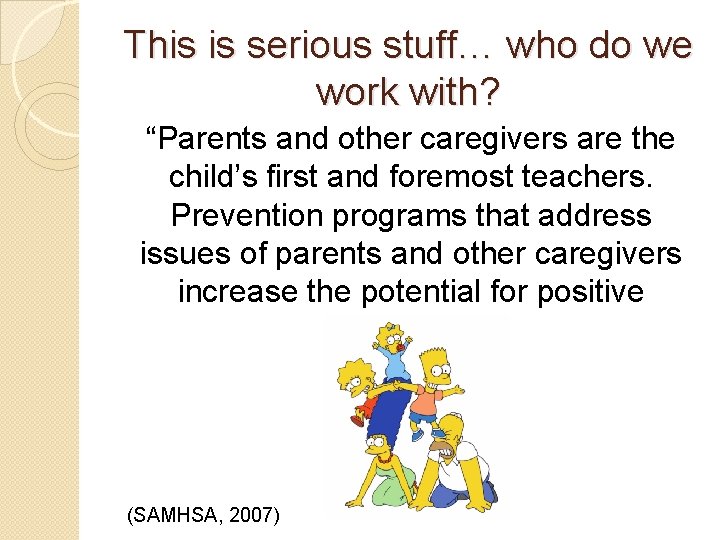 This is serious stuff… who do we work with?

“Parents and other caregivers are the child’s first and foremost teachers. Prevention programs that address issues of parents and other caregivers increase the potential for positive

(SAMHSA, 2007)